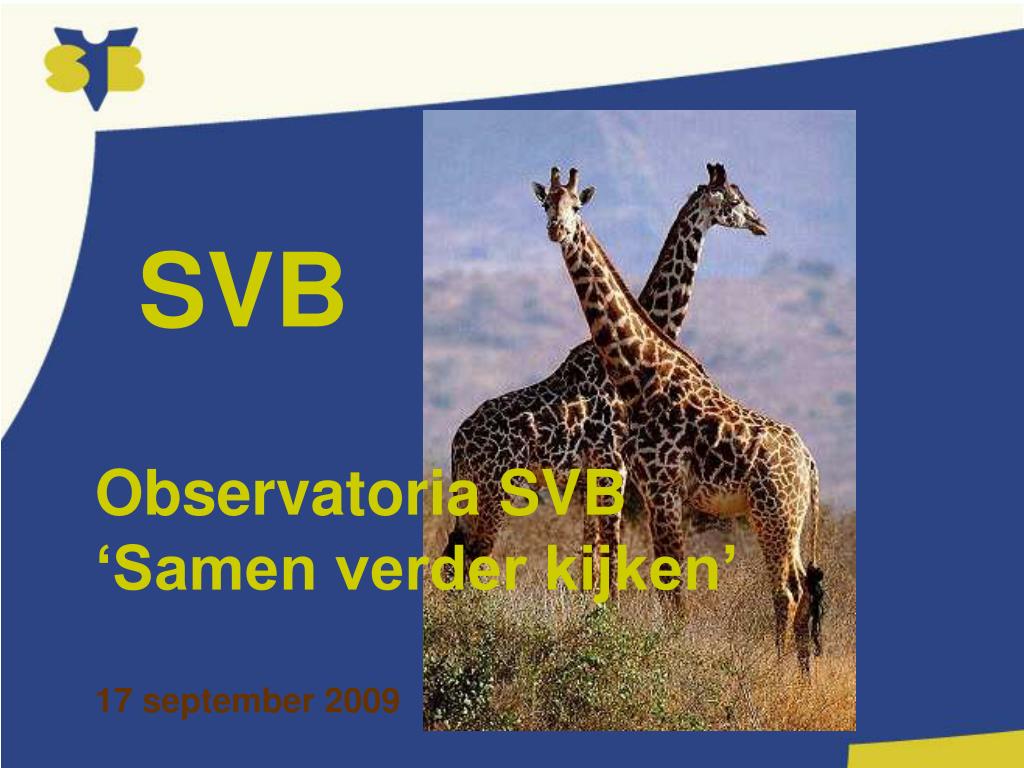 SVB

SVB

Observatoria SVB
‘Samen verder kijken’

17 september 2009